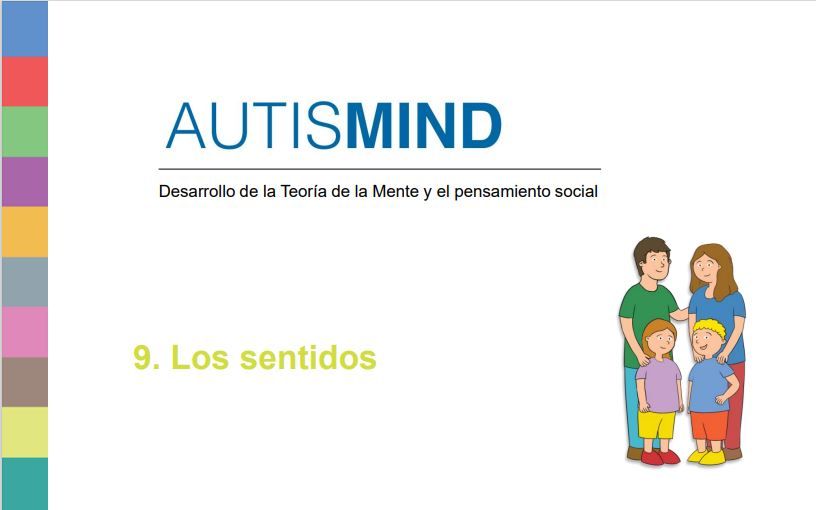 AUTISMIND

Desarrollo de la Teoría de la Mente y el pensamiento social

9. Los sentidos